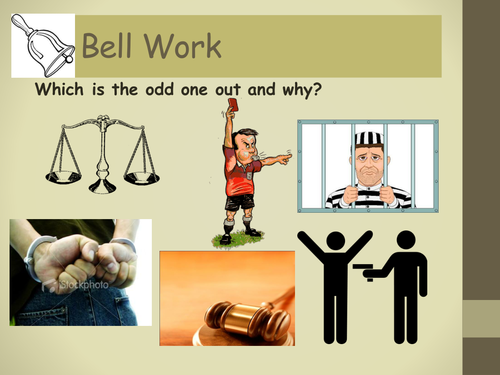 Bell Work

Which is the odd one out and why?

iStockphoto